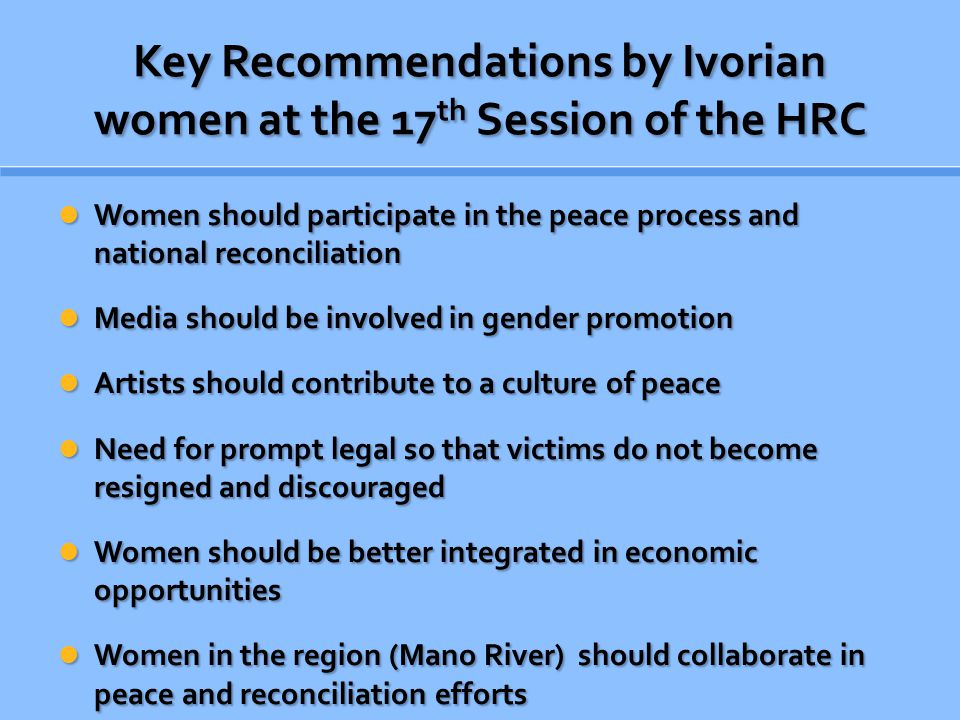 Key Recommendations by Ivorian women at the 17$^{th}$ Session of the HRC

- Women should participate in the peace process and national reconciliation
- Media should be involved in gender promotion
- Artists should contribute to a culture of peace
- Need for prompt legal so that victims do not become resigned and discouraged
- Women should be better integrated in economic opportunities
- Women in the region (Mano River) should collaborate in peace and reconciliation efforts